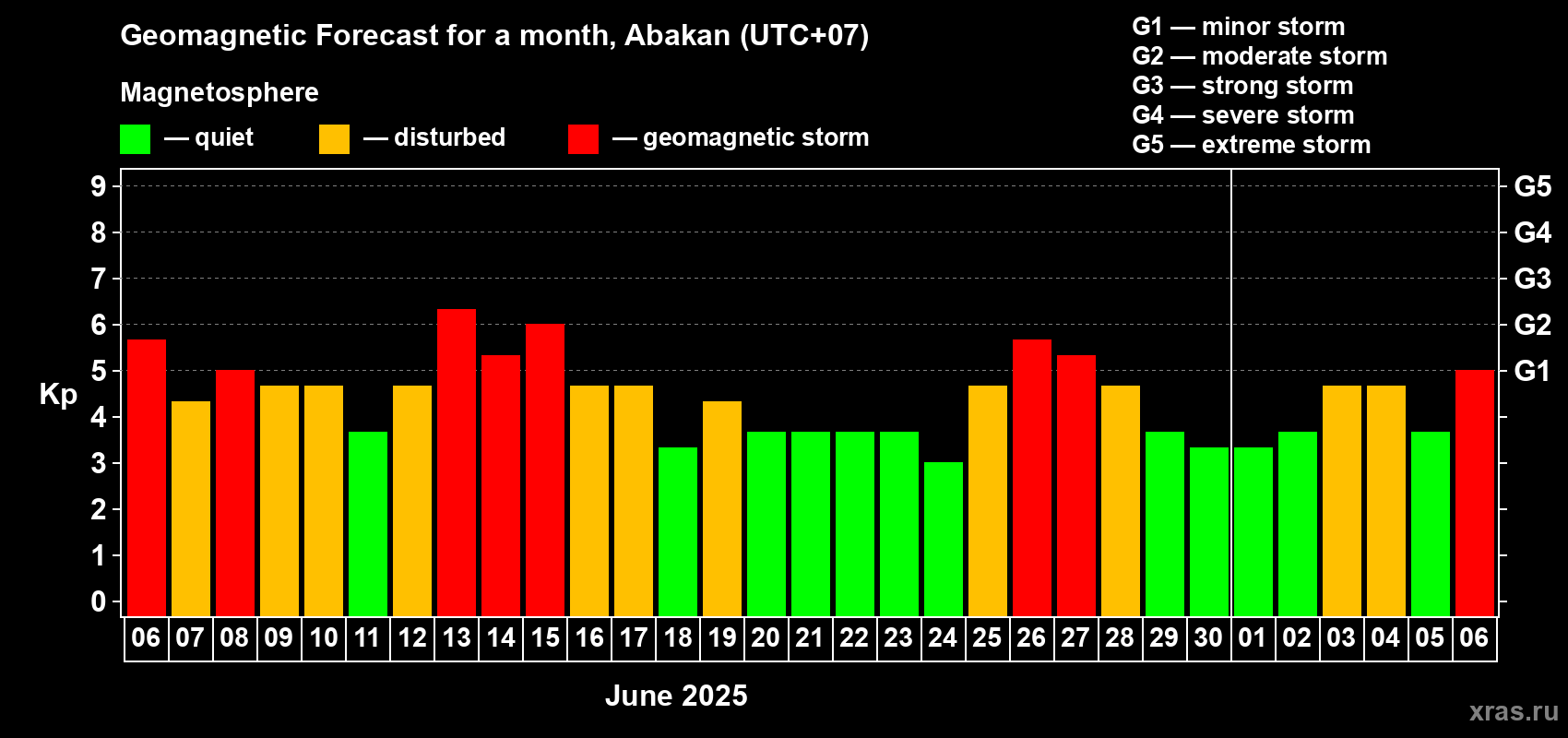 Geomagnetic Forecast for a month, Abakan (UTC+07)

Magnetosphere

— quiet — disturbed — geomagnetic storm

G1 — minor storm
G2 — moderate storm
G3 — strong storm
G4 — severe storm
G5 — extreme storm

Kp

9
8
7
6
5
4
3
2
1
0

G5
G4
G3
G2
G1

06 07 08 09 10 11 12 13 14 15 16 17 18 19 20 21 22 23 24 25 26 27 28 29 30 01 02 03 04 05 06

June 2025

xras.ru